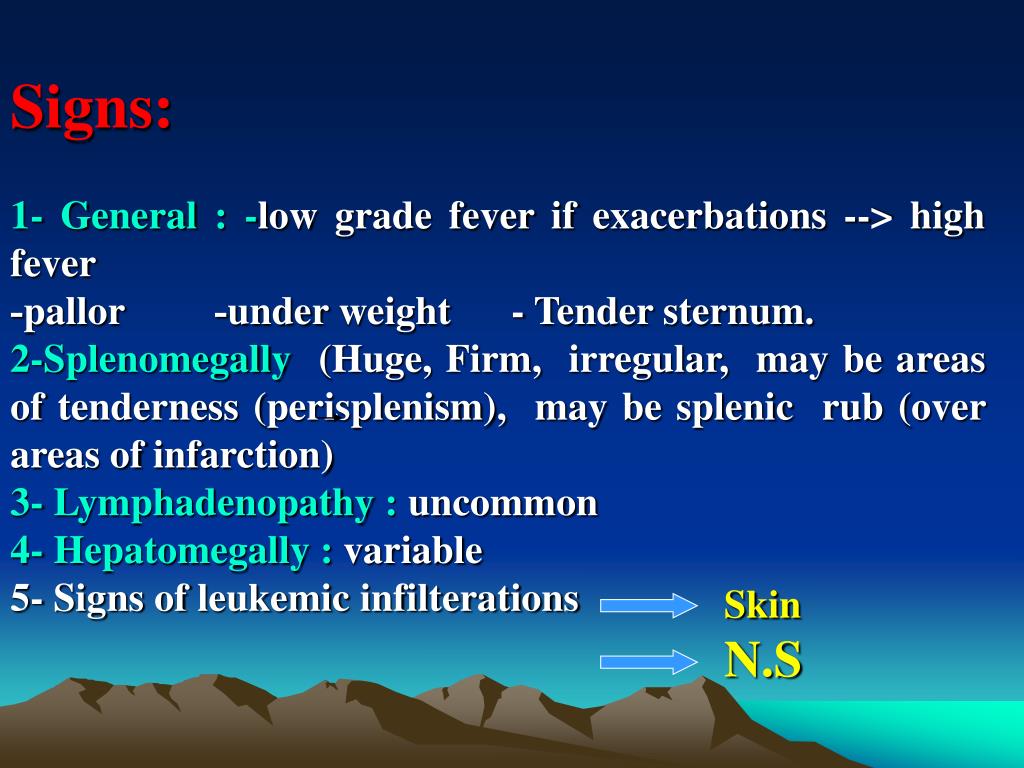 Signs:

1- General : -low grade fever if exacerbations --> high fever
-pallor -under weight - Tender sternum.
2-Splenomegally (Huge, Firm, irregular, may be areas of tenderness (perisplenism), may be splenic rub (over areas of infarction)
3- Lymphadenopathy : uncommon
4- Hepatomegally : variable
5- Signs of leukemic infilterations

Skin
N.S